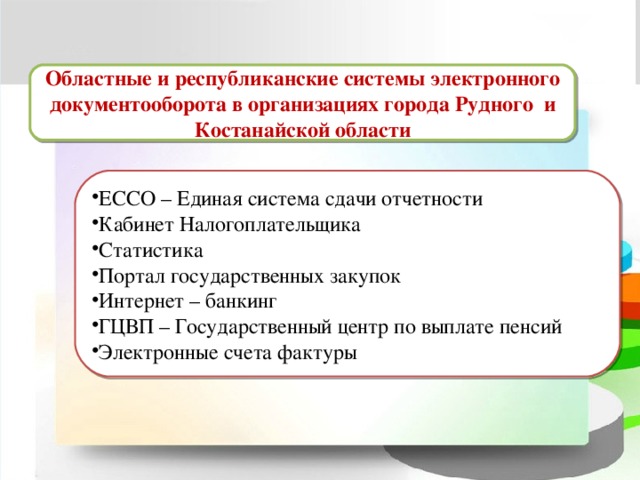 Областные и республиканские системы электронного документооборота в организациях города Рудного и Костанайской области

•ЕССО – Единая система сдачи отчетности
•Кабинет Налогоплательщика
•Статистика
•Портал государственных закупок
•Интернет – банкинг
•ГЦВП – Государственный центр по выплате пенсий
•Электронные счета фактуры